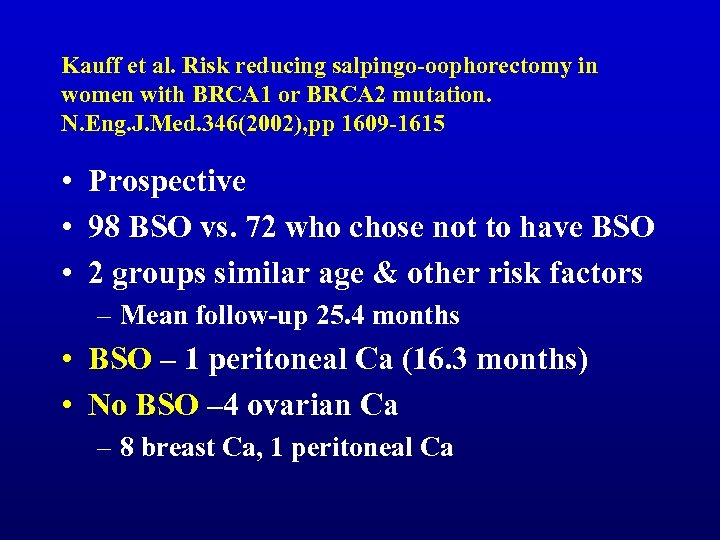 Kauff et al. Risk reducing salpingo-oophorectomy in women with BRCA1 or BRCA2 mutation. N.Eng.J.Med.346(2002),pp 1609-1615

• Prospective
• 98 BSO vs. 72 who chose not to have BSO
• 2 groups similar age & other risk factors
– Mean follow-up 25.4 months
• BSO – 1 peritoneal Ca (16.3 months)
• No BSO –4 ovarian Ca
– 8 breast Ca, 1 peritoneal Ca